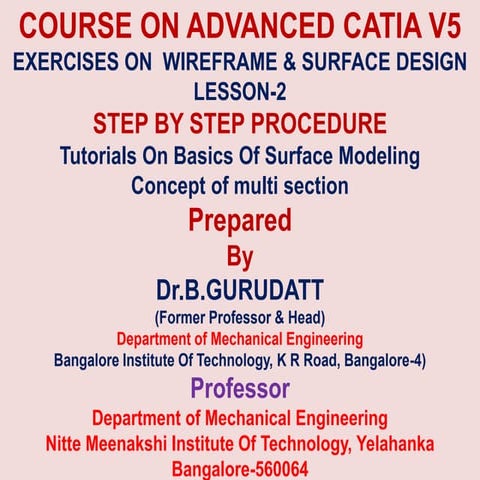 COURSE ON ADVANCED CATIA V5

EXERCISES ON WIREFRAME & SURFACE DESIGN

LESSON-2

STEP BY STEP PROCEDURE

Tutorials On Basics Of Surface Modeling

Concept of multi section

Prepared

By

Dr.B.GURUDATT

(Former Professor & Head)

Department of Mechanical Engineering

Bangalore Institute Of Technology, K R Road, Bangalore-4)

Professor

Department of Mechanical Engineering

Nitte Meenakshi Institute Of Technology, Yelahanka

Bangalore-560064